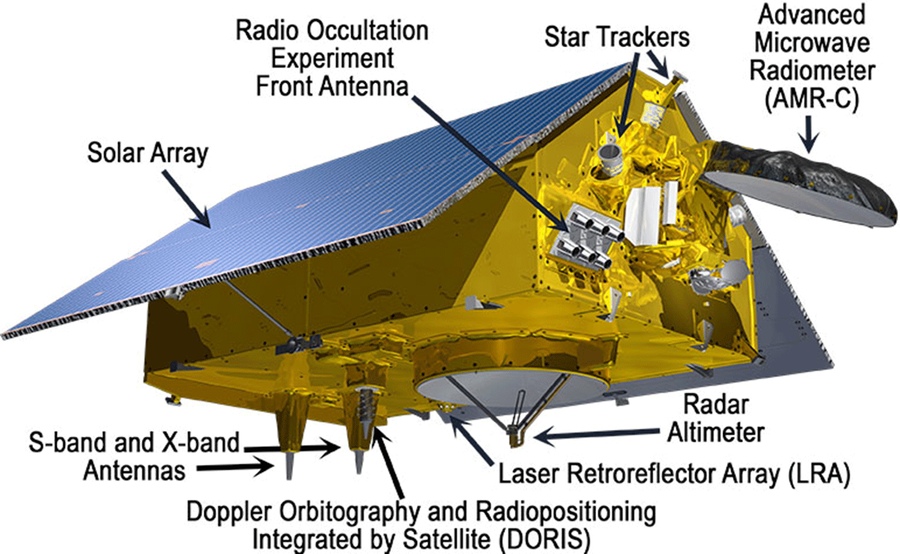 Radio Occultation Experiment Front Antenna

Star Trackers

Advanced Microwave Radiometer (AMR-C)

Solar Array

Radar Altimeter

S-band and X-band Antennas

Laser Retroreflector Array (LRA)

Doppler Orbitography and Radiopositioning Integrated by Satellite (DORIS)